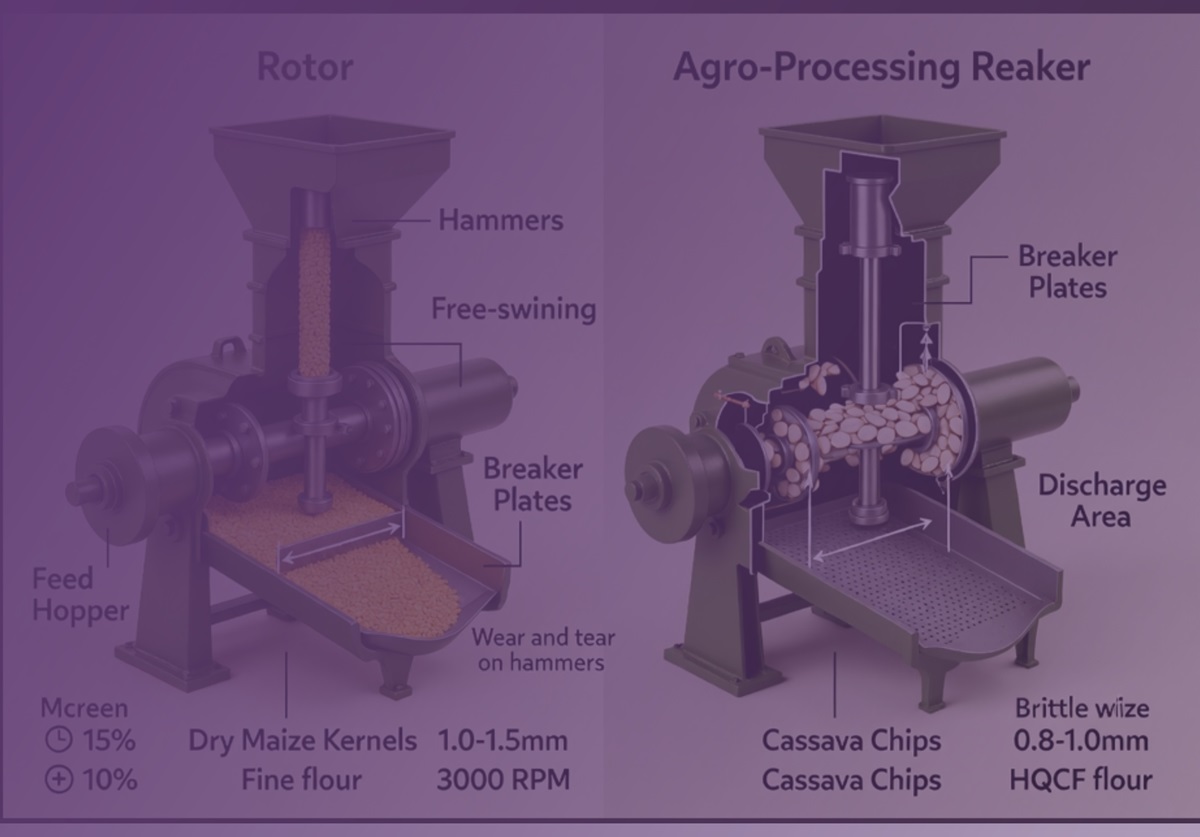 Rotor

Hammers

Free-swining

Breaker Plates

Feed Hopper

Wear and tear on hammers

Mcreen
15%
10%

Dry Maize Kernels
Fine flour

1.0-1.5mm
3000 RPM

Agro-Processing Reaker

Breaker Plates

Discharge Area

Cassava Chips
Cassava Chips

Brittle wiize
0.8-1.0mm
HQCF flour